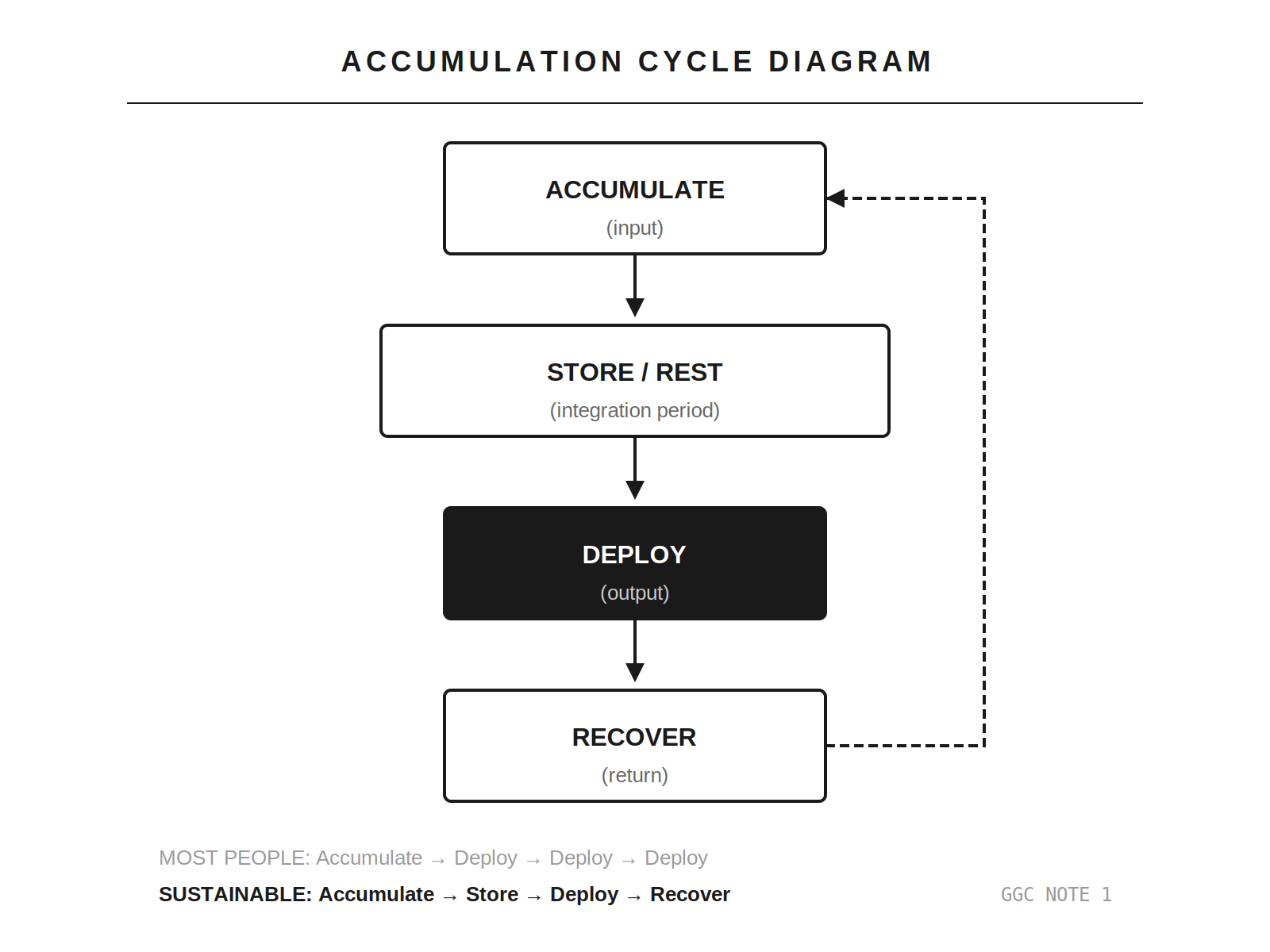 ACCUMULATION CYCLE DIAGRAM

ACCUMULATE
(input)

STORE / REST
(integration period)

DEPLOY
(output)

RECOVER
(return)

MOST PEOPLE: Accumulate → Deploy → Deploy → Deploy

SUSTAINABLE: Accumulate → Store → Deploy → Recover

GGC NOTE 1